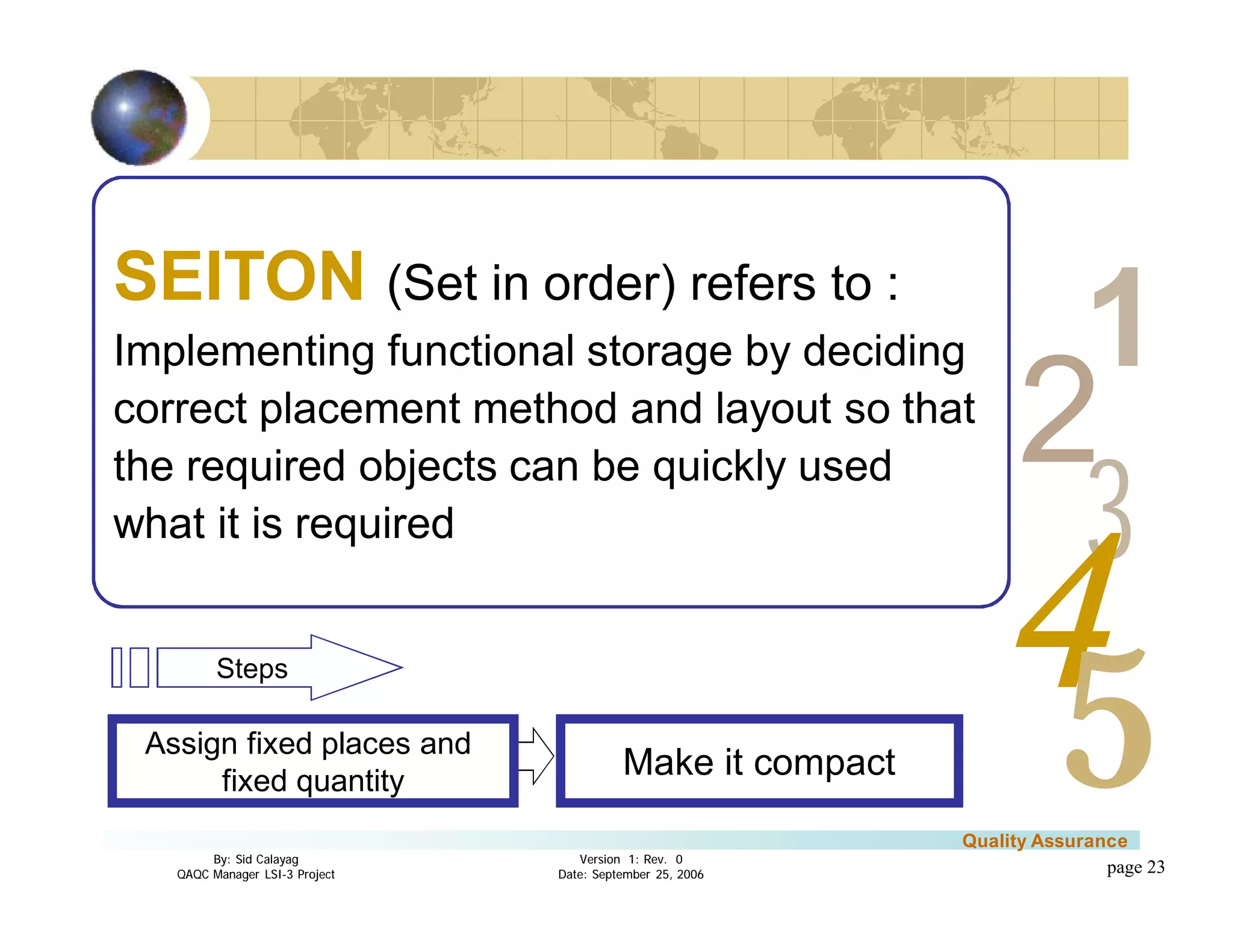 SEITON (Set in order) refers to :
Implementing functional storage by deciding correct placement method and layout so that the required objects can be quickly used what it is required

1
2
3
4
5

Steps

Assign fixed places and fixed quantity

Make it compact

Quality Assurance

By: Sid Calayag
QAQC Manager LSI-3 Project

Version 1: Rev. 0
Date: September 25, 2006

page 23